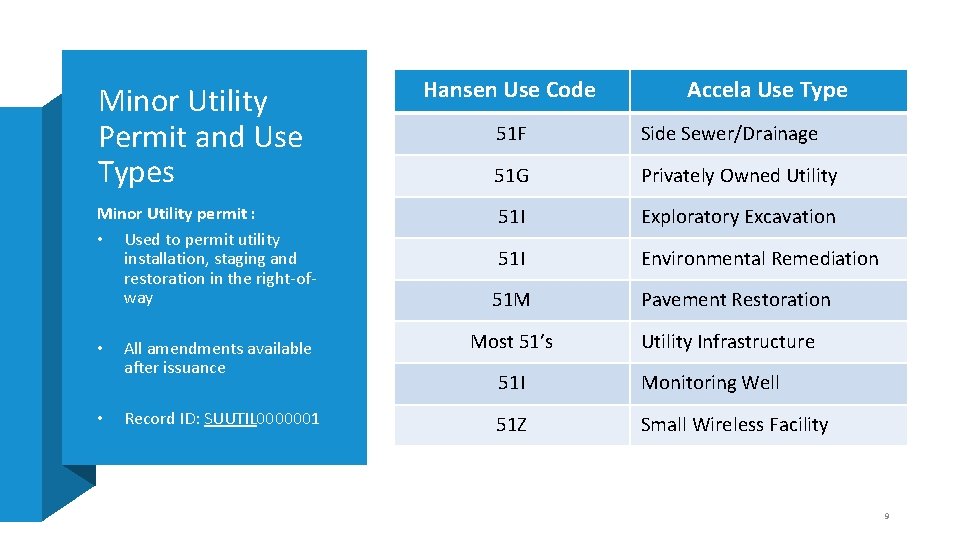 Minor Utility Permit and Use Types

Minor Utility permit :

• Used to permit utility installation, staging and restoration in the right-of-way

• All amendments available after issuance

• Record ID: SUUTIL0000001

| Hansen Use Code | Accela Use Type |
|---|---|
| 51F | Side Sewer/Drainage |
| 51G | Privately Owned Utility |
| 51I | Exploratory Excavation |
| 51I | Environmental Remediation |
| 51M | Pavement Restoration |
| Most 51's | Utility Infrastructure |
| 51I | Monitoring Well |
| 51Z | Small Wireless Facility |

9